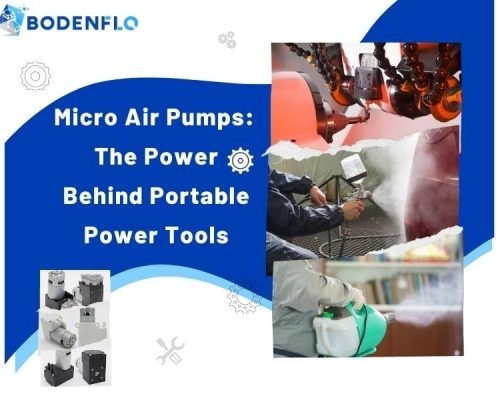 BODENFLO

Micro Air Pumps: The Power Behind Portable Power Tools